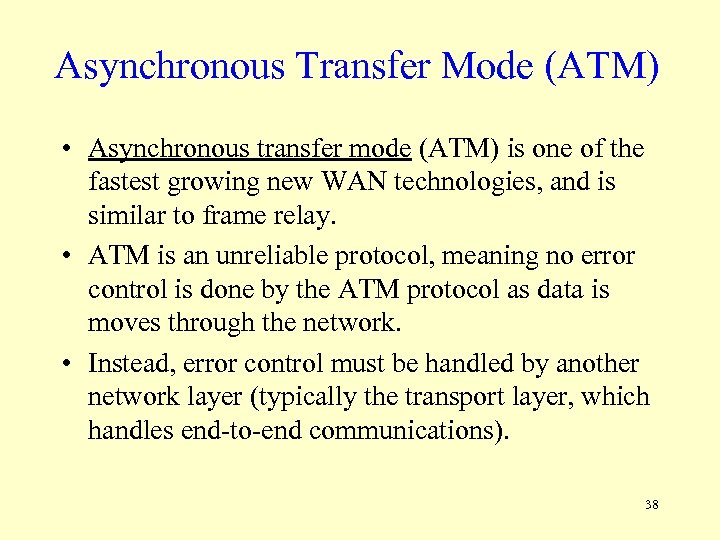 Asynchronous Transfer Mode (ATM)

• Asynchronous transfer mode (ATM) is one of the fastest growing new WAN technologies, and is similar to frame relay.

• ATM is an unreliable protocol, meaning no error control is done by the ATM protocol as data is moves through the network.

• Instead, error control must be handled by another network layer (typically the transport layer, which handles end-to-end communications).

38